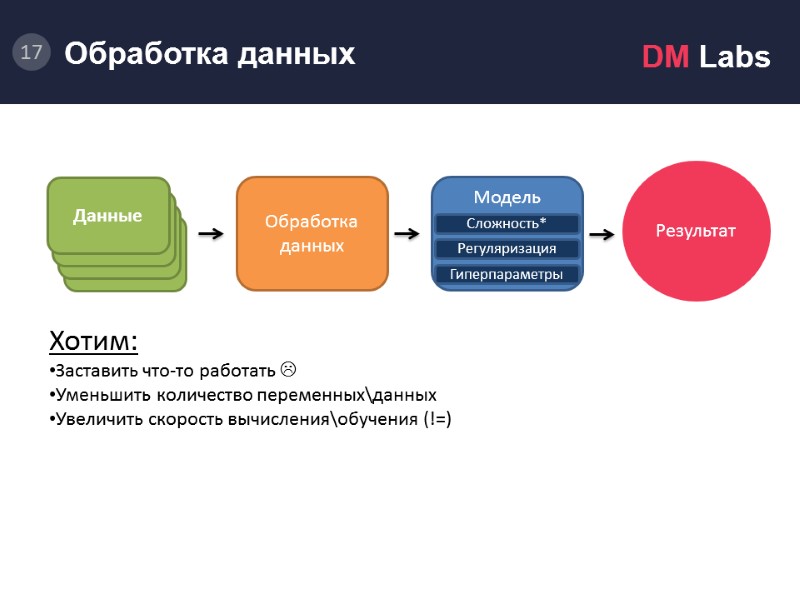 17 Обработка данных

DM Labs

Данные

Обработка данных

Модель
Сложность*
Регуляризация
Гиперпараметры

Результат

Хотим:
•Заставить что-то работать ☹
•Уменьшить количество переменных\данных
•Увеличить скорость вычисления\обучения (!=)